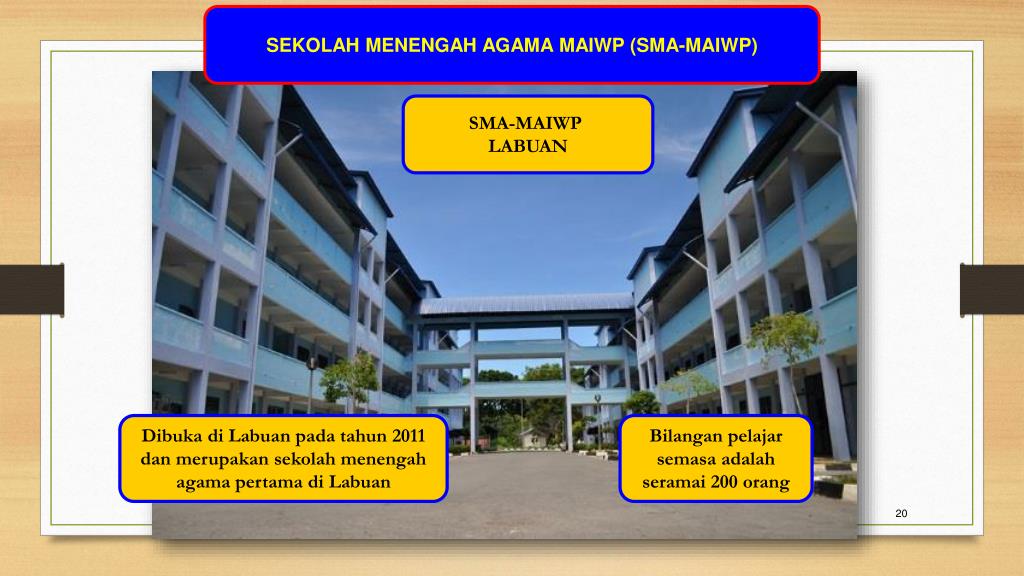 SEKOLAH MENENGAH AGAMA MAIWP (SMA-MAIWP)

SMA-MAIWP
LABUAN

Dibuka di Labuan pada tahun 2011 dan merupakan sekolah menengah agama pertama di Labuan

Bilangan pelajar semasa adalah seramai 200 orang

20